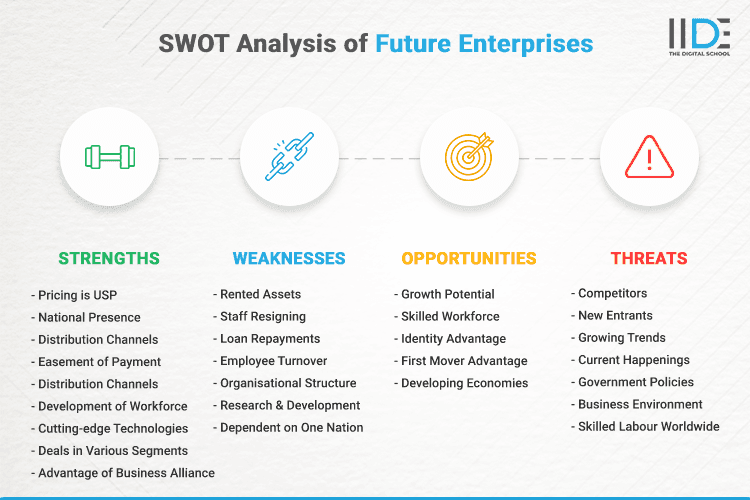 SWOT Analysis of Future Enterprises

IIDE
THE DIGITAL SCHOOL

STRENGTHS

- Pricing is USP
- National Presence
- Distribution Channels
- Easement of Payment
- Distribution Channels
- Development of Workforce
- Cutting-edge Technologies
- Deals in Various Segments
- Advantage of Business Alliance

WEAKNESSES

- Rented Assets
- Staff Resigning
- Loan Repayments
- Employee Turnover
- Organisational Structure
- Research & Development
- Dependent on One Nation

OPPORTUNITIES

- Growth Potential
- Skilled Workforce
- Identity Advantage
- First Mover Advantage
- Developing Economies

THREATS

- Competitors
- New Entrants
- Growing Trends
- Current Happenings
- Government Policies
- Business Environment
- Skilled Labour Worldwide